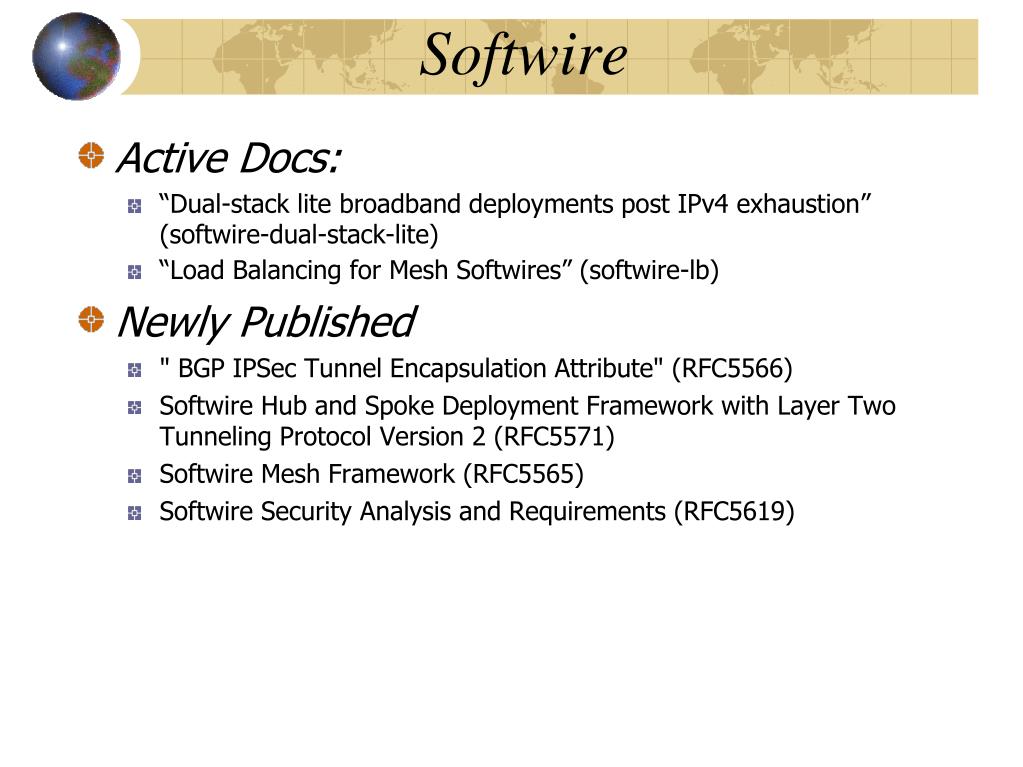 Softwire

Active Docs:

“Dual-stack lite broadband deployments post IPv4 exhaustion” (softwire-dual-stack-lite)

“Load Balancing for Mesh Softwires” (softwire-lb)

Newly Published

" BGP IPSec Tunnel Encapsulation Attribute" (RFC5566)

Softwire Hub and Spoke Deployment Framework with Layer Two Tunneling Protocol Version 2 (RFC5571)

Softwire Mesh Framework (RFC5565)

Softwire Security Analysis and Requirements (RFC5619)